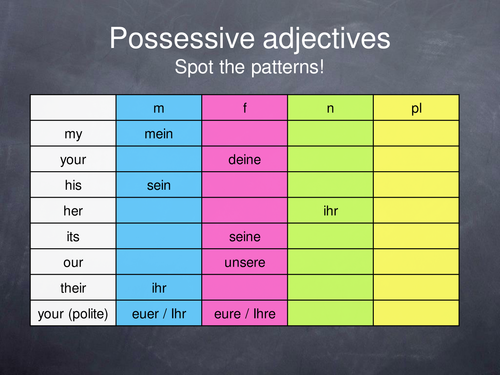 Possessive adjectives
Spot the patterns!

| | m | f | n | pl |
|---|---|---|---|---|
| my | mein | | | |
| your | | deine | | |
| his | sein | | | |
| her | | | ihr | |
| its | | seine | | |
| our | | unsere | | |
| their | ihr | | | |
| your (polite) | euer / Ihr | eure / Ihre | | |